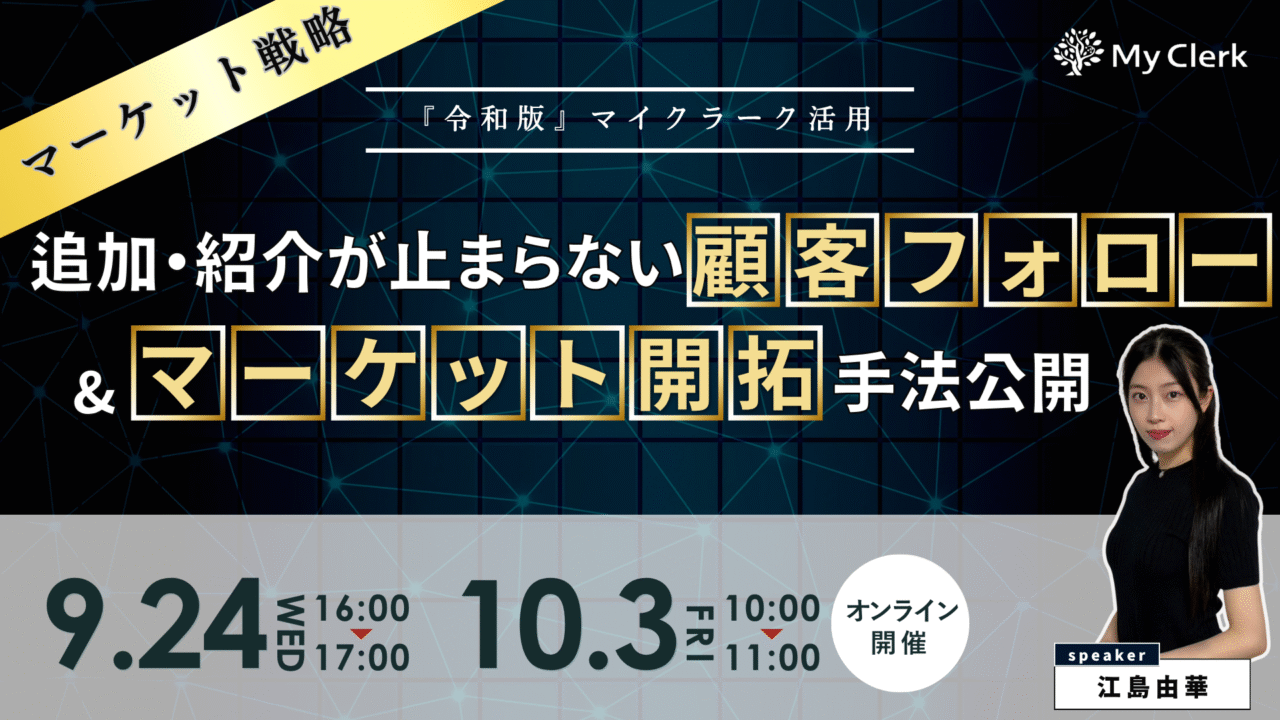 マーケット戦略

My Clerk

『令和版』マイクラーク活用

追加・紹介が止まらない顧客フォロー
&マーケット開拓手法公開

9.24 WED 16:00 17:00

10.3 FRI 10:00 11:00

オンライン開催

speaker
江島由華